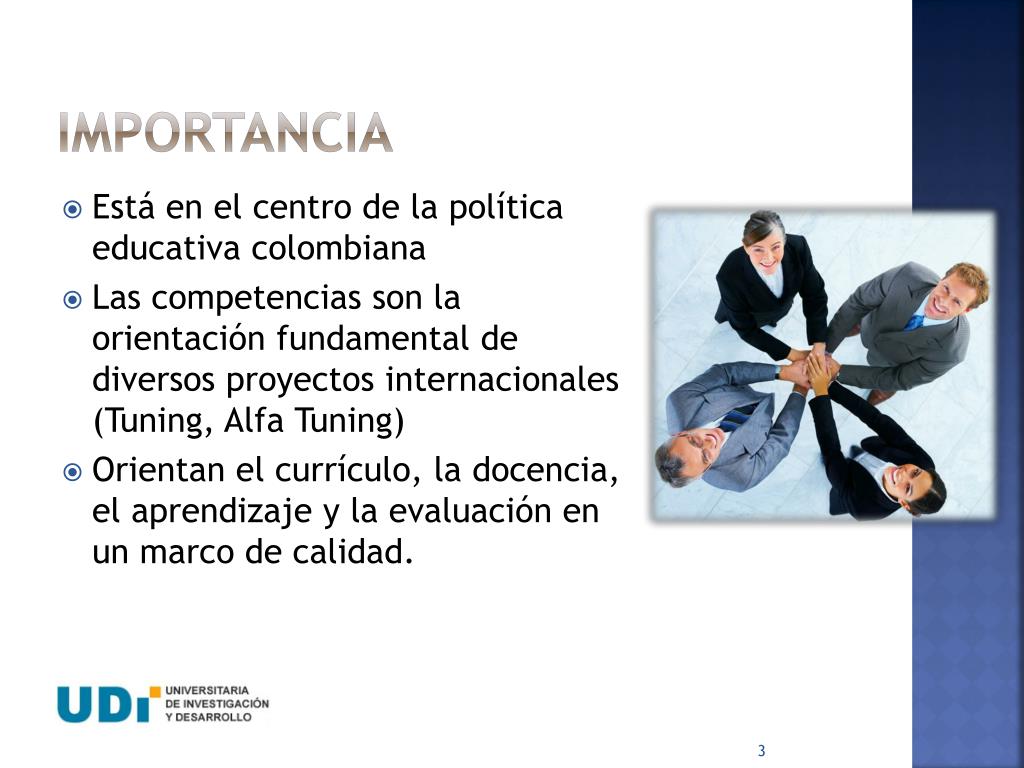 IMPORTANCIA

Está en el centro de la política educativa colombiana

Las competencias son la orientación fundamental de diversos proyectos internacionales (Tuning, Alfa Tuning)

Orientan el currículo, la docencia, el aprendizaje y la evaluación en un marco de calidad.

UDI UNIVERSITARIA DE INVESTIGACIÓN Y DESARROLLO

3